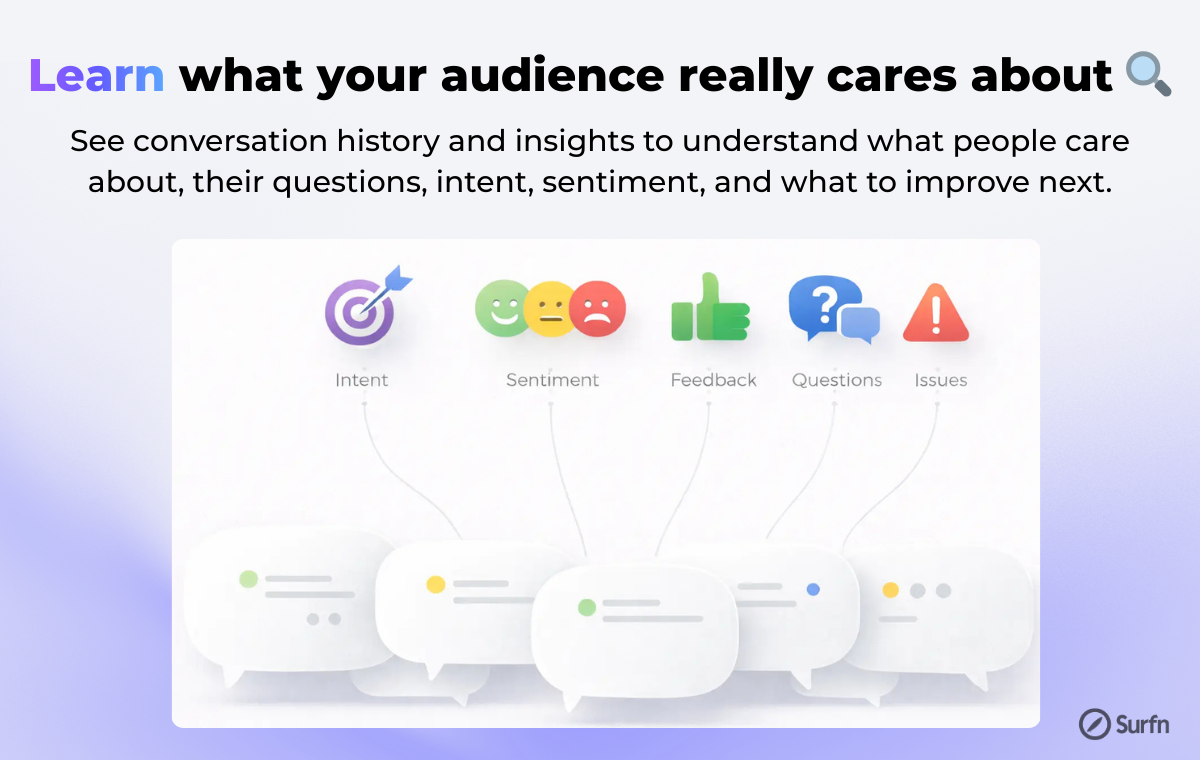 Learn what your audience really cares about 🔍

See conversation history and insights to understand what people care about, their questions, intent, sentiment, and what to improve next.

Intent
Sentiment
Feedback
Questions
Issues

Surfn